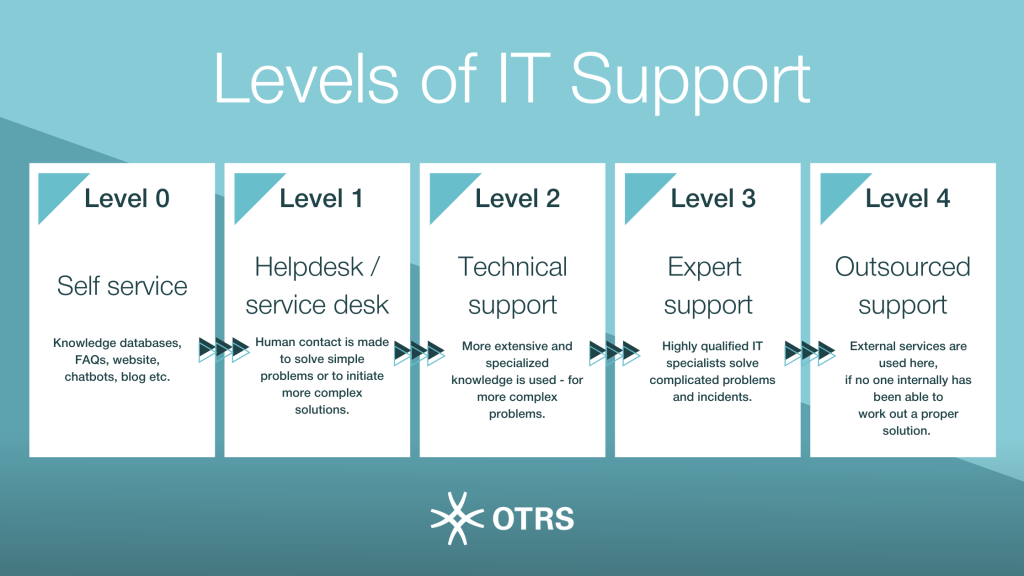 Levels of IT Support

Level 0

Self service

Knowledge databases, FAQs, website, chatbots, blog etc.

Level 1

Helpdesk / service desk

Human contact is made to solve simple problems or to initiate more complex solutions.

Level 2

Technical support

More extensive and specialized knowledge is used - for more complex problems.

Level 3

Expert support

Highly qualified IT specialists solve complicated problems and incidents.

Level 4

Outsourced support

External services are used here, if no one internally has been able to work out a proper solution.

OTRS